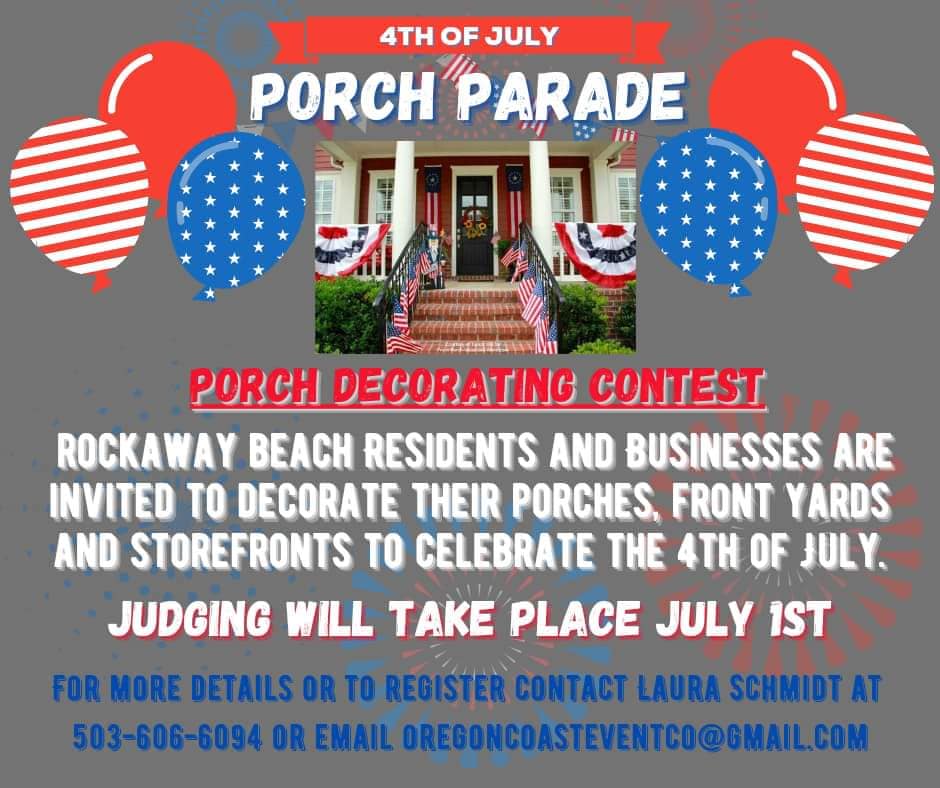 4TH OF JULY
PORCH PARADE

PORCH DECORATING CONTEST

ROCKAWAY BEACH RESIDENTS AND BUSINESSES ARE INVITED TO DECORATE THEIR PORCHES, FRONT YARDS AND STOREFRONTS TO CELEBRATE THE 4TH OF JULY.

JUDGING WILL TAKE PLACE JULY 1ST

FOR MORE DETAILS OR TO REGISTER CONTACT LAURA SCHMIDT AT 503-606-6094 OR EMAIL OREGONCOASTEVENTCO@GMAIL.COM